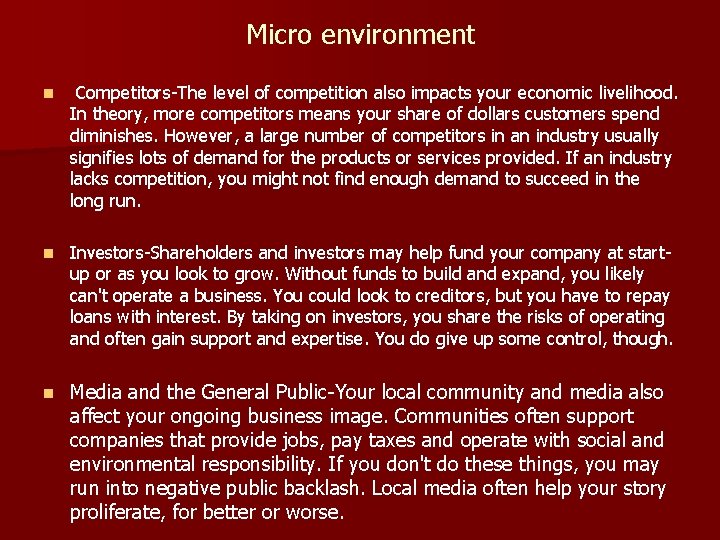 Micro environment

Competitors-The level of competition also impacts your economic livelihood. In theory, more competitors means your share of dollars customers spend diminishes. However, a large number of competitors in an industry usually signifies lots of demand for the products or services provided. If an industry lacks competition, you might not find enough demand to succeed in the long run.

Investors-Shareholders and investors may help fund your company at start-up or as you look to grow. Without funds to build and expand, you likely can't operate a business. You could look to creditors, but you have to repay loans with interest. By taking on investors, you share the risks of operating and often gain support and expertise. You do give up some control, though.

Media and the General Public-Your local community and media also affect your ongoing business image. Communities often support companies that provide jobs, pay taxes and operate with social and environmental responsibility. If you don't do these things, you may run into negative public backlash. Local media often help your story proliferate, for better or worse.